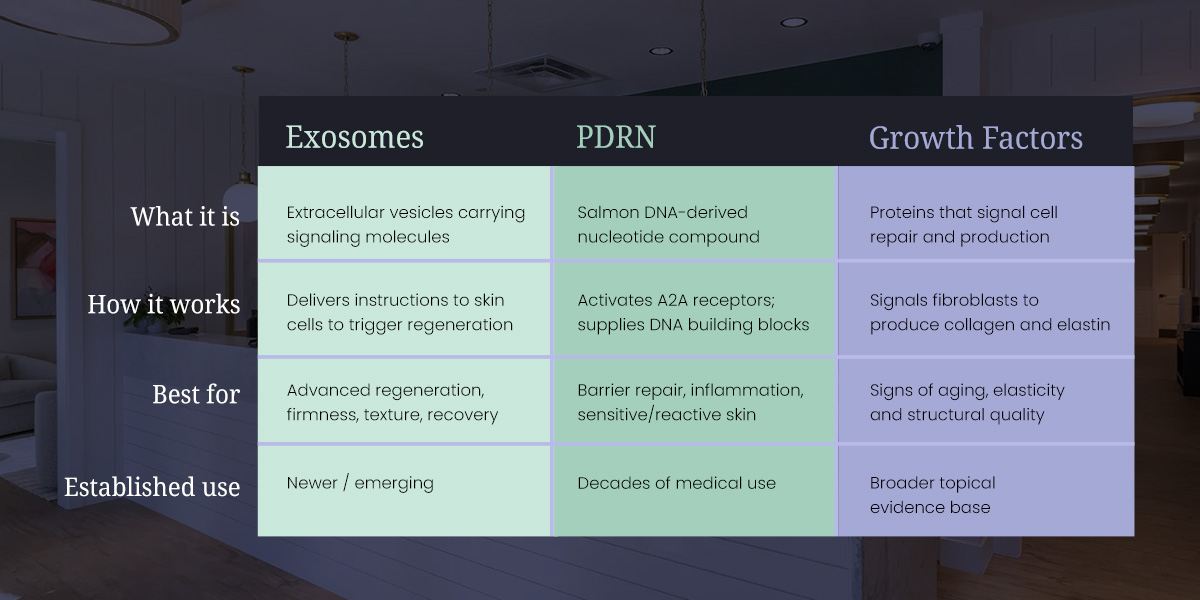 | | Exosomes | PDRN | Growth Factors |
|---|---|---|---|
| What it is | Extracellular vesicles carrying signaling molecules | Salmon DNA-derived nucleotide compound | Proteins that signal cell repair and production |
| How it works | Delivers instructions to skin cells to trigger regeneration | Activates A2A receptors; supplies DNA building blocks | Signals fibroblasts to produce collagen and elastin |
| Best for | Advanced regeneration, firmness, texture, recovery | Barrier repair, inflammation, sensitive/reactive skin | Signs of aging, elasticity and structural quality |
| Established use | Newer / emerging | Decades of medical use | Broader topical evidence base |